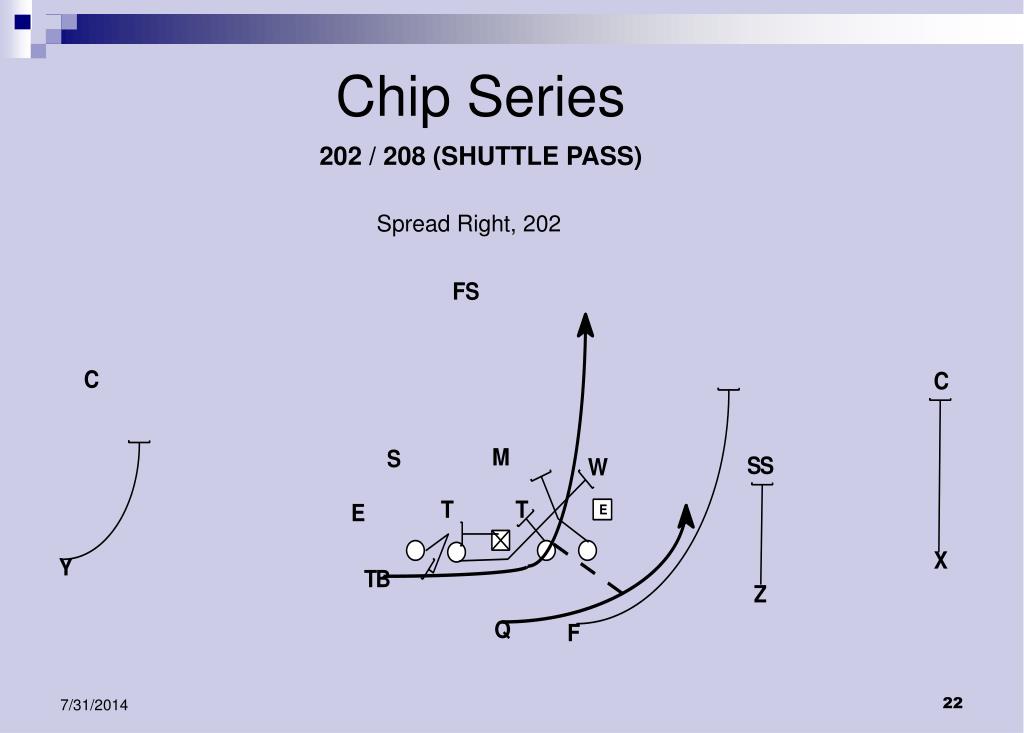 Chip Series

202 / 208 (SHUTTLE PASS)

Spread Right, 202

FS

C

C

S

M

W

SS

E

T

T

E

Y

TB

X

Z

Q

F

7/31/2014

22